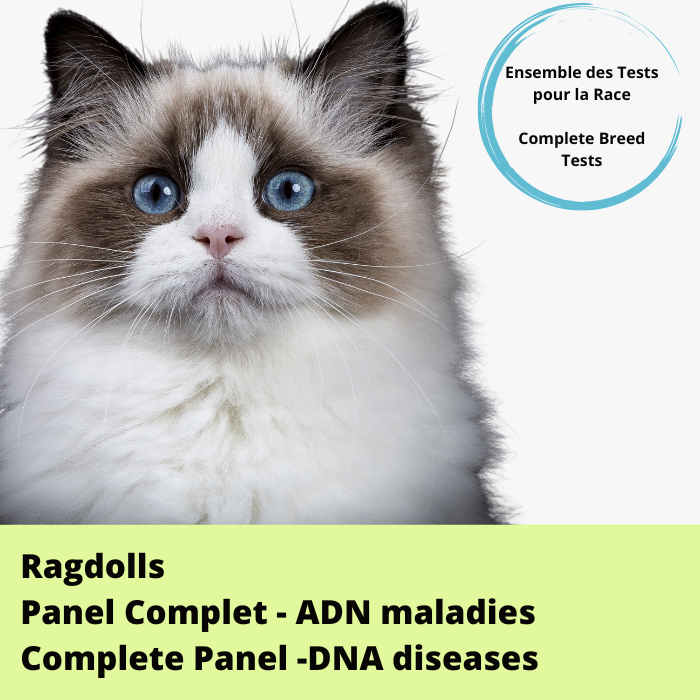 Ensemble des Tests pour la Race

Complete Breed Tests

Ragdolls
Panel Complet - ADN maladies
Complete Panel -DNA diseases